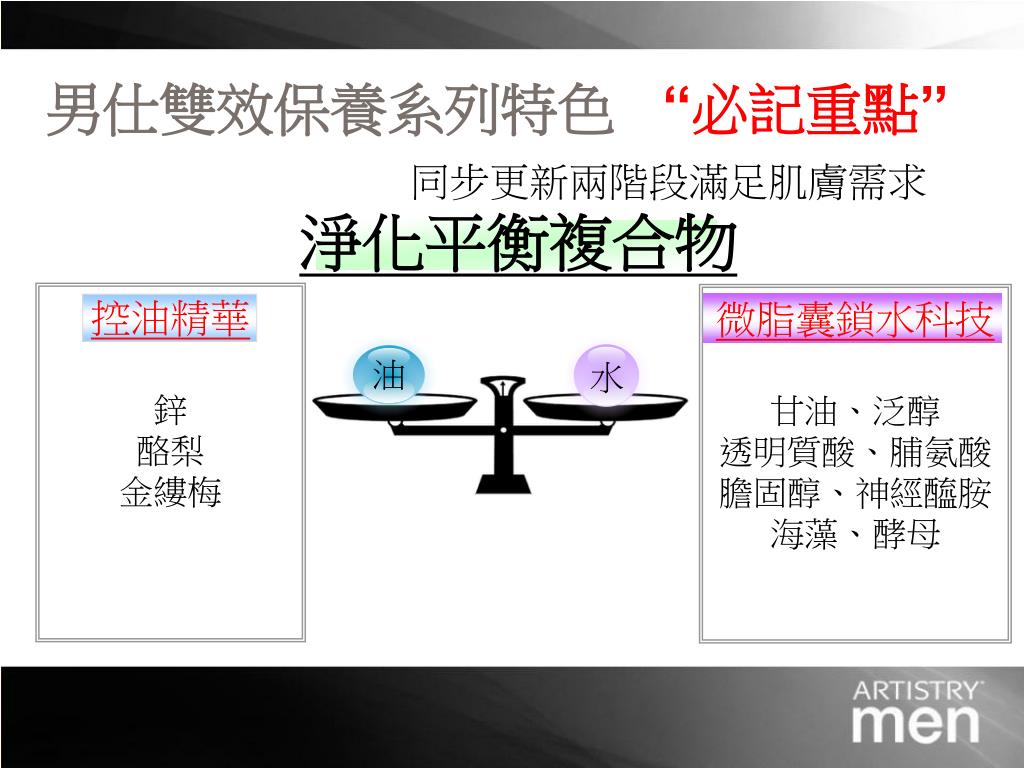 男仕雙效保養系列特色 “必記重點”

同步更新兩階段滿足肌膚需求

淨化平衡複合物

控油精華

鋅
酪梨
金縷梅

油

水

微脂囊鎖水科技

甘油、泛醇
透明質酸、脯氨酸
膽固醇、神經醯胺
海藻、酵母

ARTISTRY
men